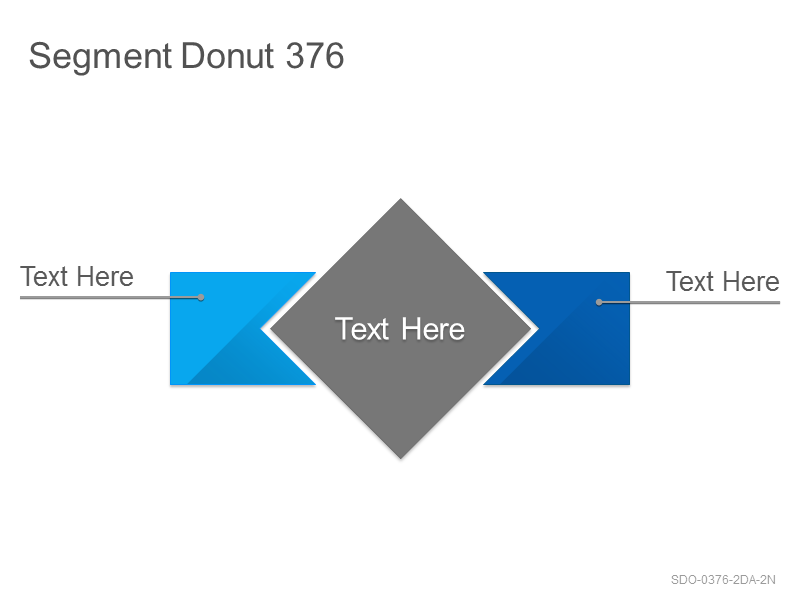 Segment Donut 376

Text Here

Text Here

Text Here

SDO-0376-2DA-2N